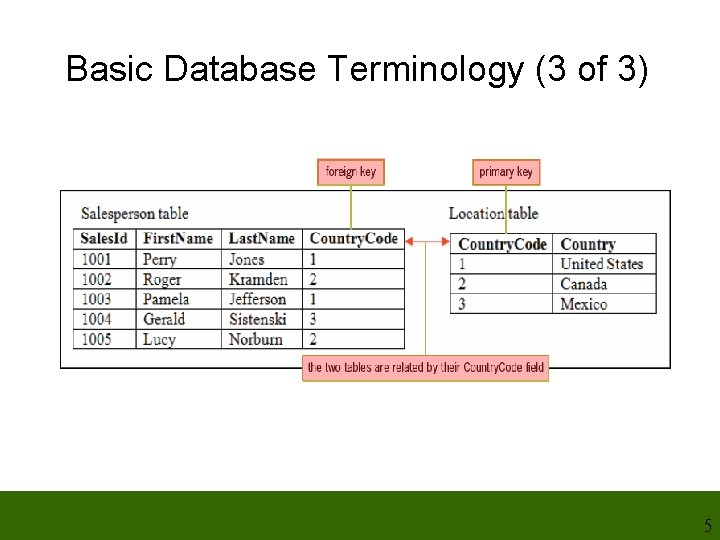 Basic Database Terminology (3 of 3)

foreign key

primary key

Salesperson table

| SalesId | FirstName | LastName | CountryCode |
|---|---|---|---|
| 1001 | Perry | Jones | 1 |
| 1002 | Roger | Kramden | 2 |
| 1003 | Pamela | Jefferson | 1 |
| 1004 | Gerald | Sistenski | 3 |
| 1005 | Lucy | Norburn | 2 |

Location table

| CountryCode | Country |
|---|---|
| 1 | United States |
| 2 | Canada |
| 3 | Mexico |

the two tables are related by their CountryCode field

5